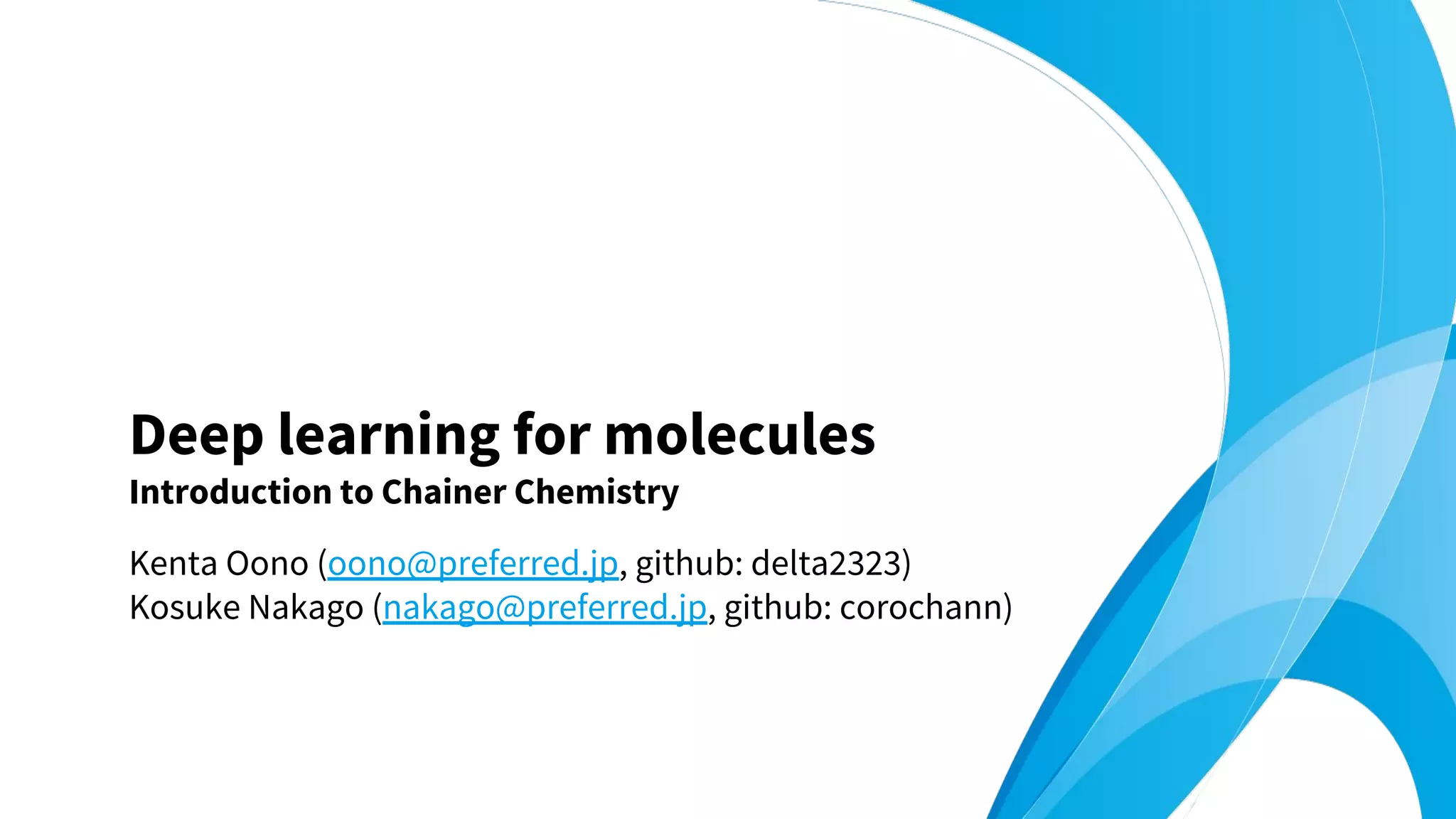 Deep learning for molecules
Introduction to Chainer Chemistry

Kenta Oono (oono@preferred.jp, github: delta2323)
Kosuke Nakago (nakago@preferred.jp, github: corochann)